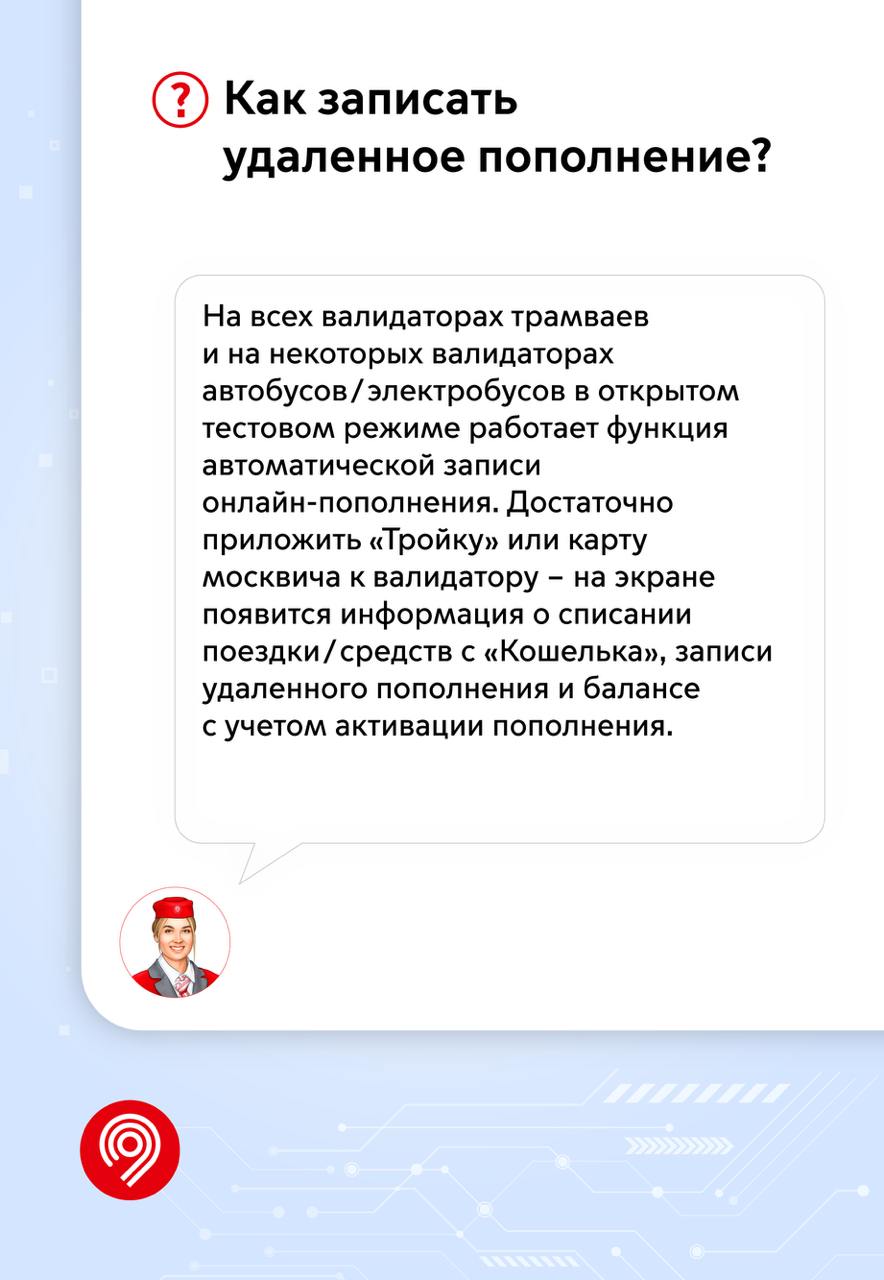 ? Как записать удаленное пополнение?

На всех валидаторах трамваев и на некоторых валидаторах автобусов/электробусов в открытом тестовом режиме работает функция автоматической записи онлайн-пополнения. Достаточно приложить «Тройку» или карту москвича к валидатору – на экране появится информация о списании поездки/средств с «Кошелька», записи удаленного пополнения и балансе с учетом активации пополнения.